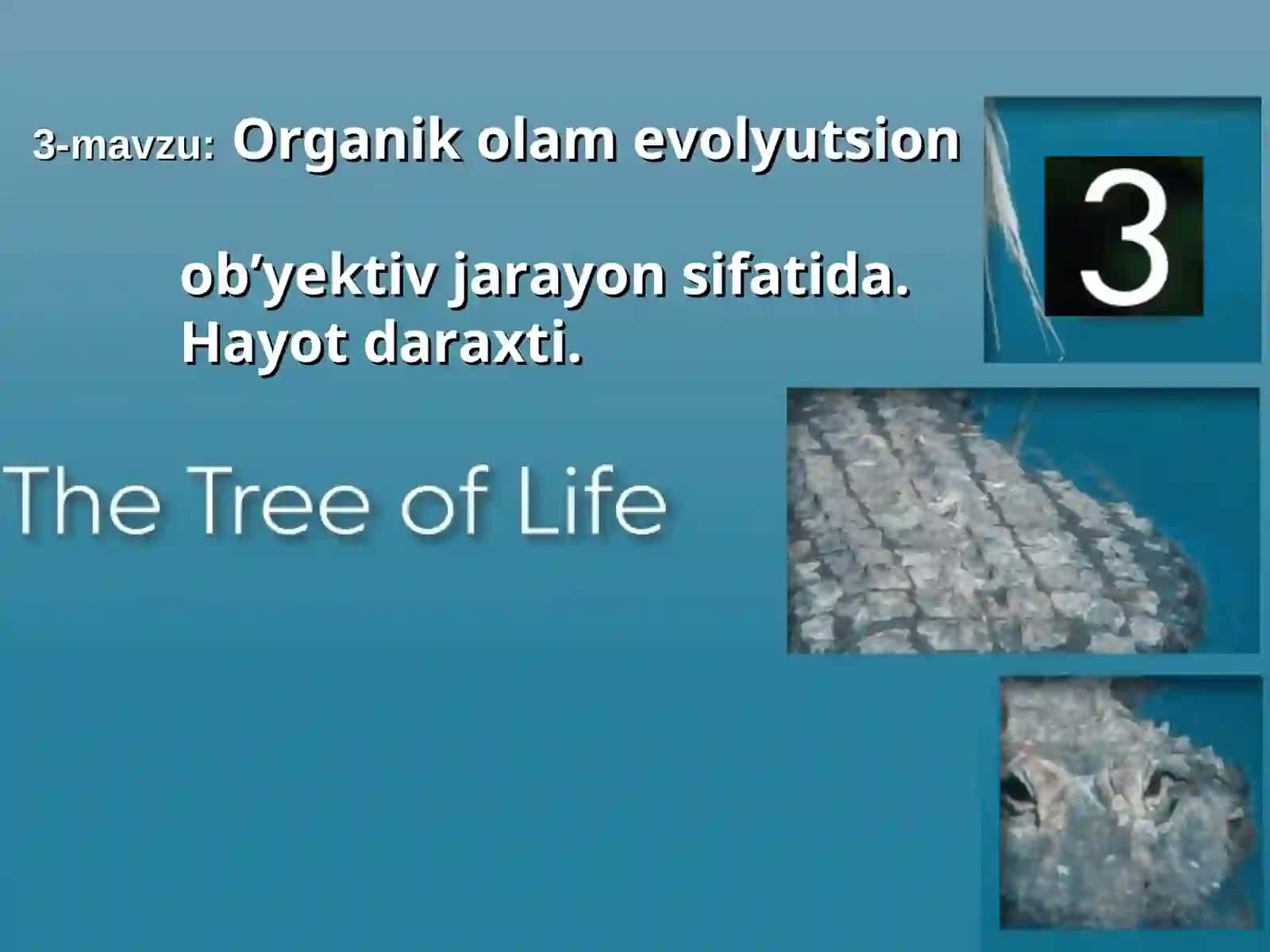 3-mavzu: Organik olam evolyutsion

ob’yektiv jarayon sifatida. Hayot daraxti.

3

The Tree of Life